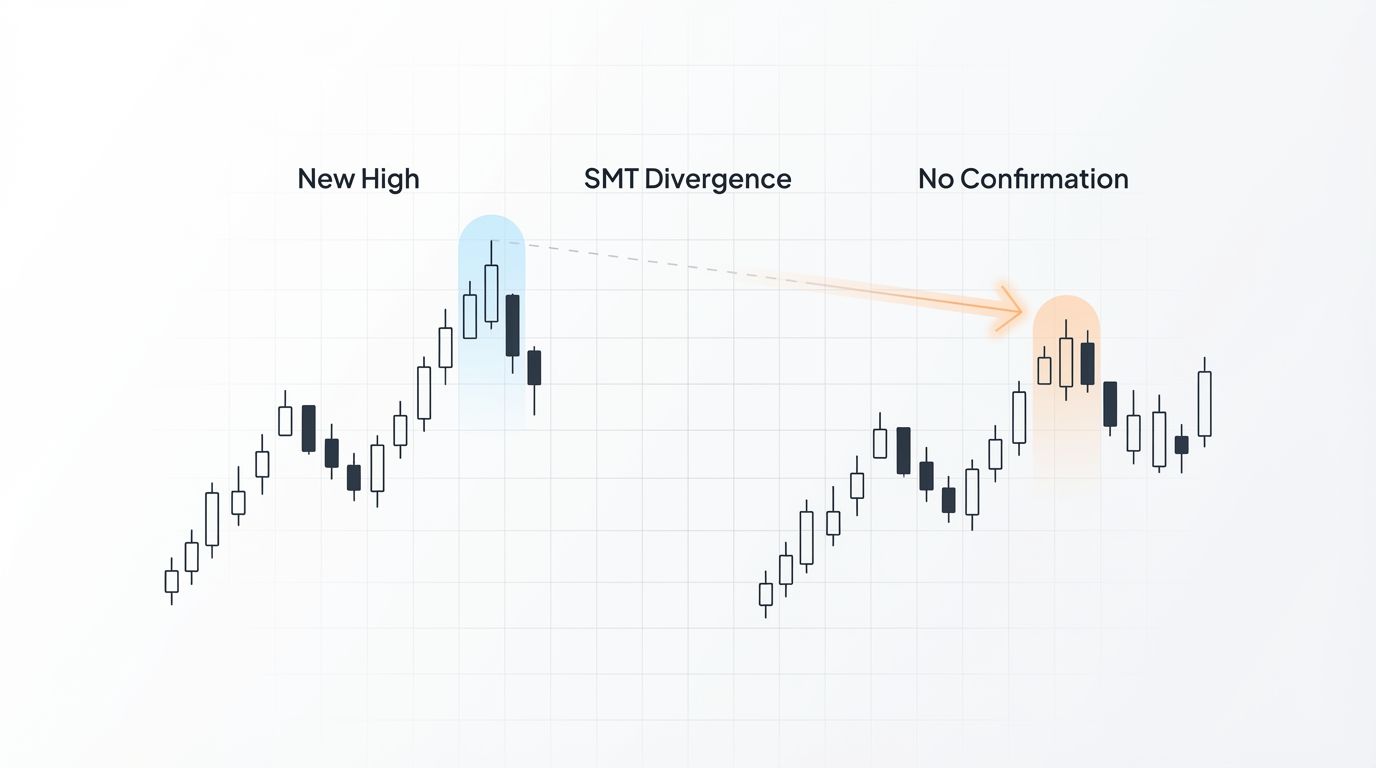 New High

SMT Divergence

No Confirmation